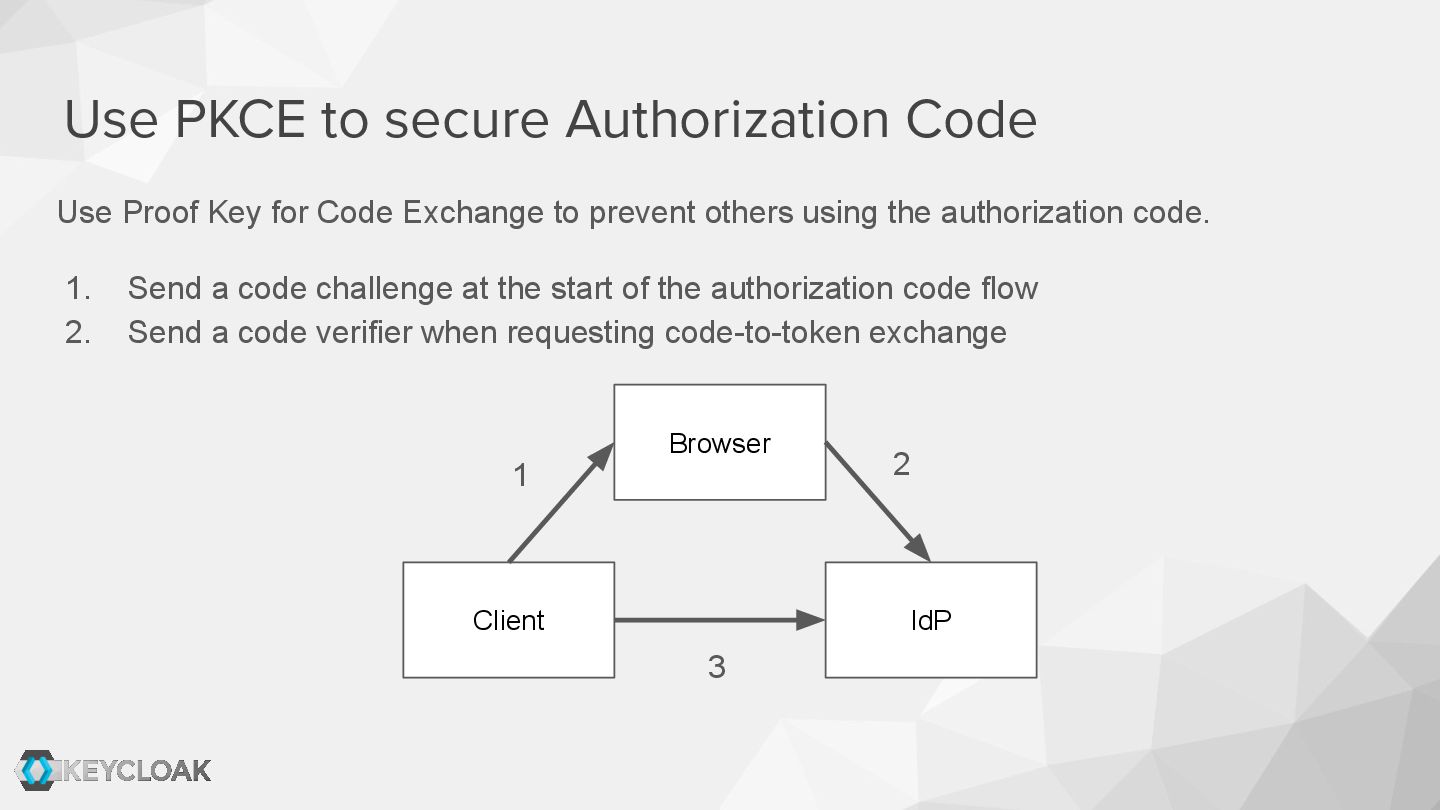 Use PKCE to secure Authorization Code

Use Proof Key for Code Exchange to prevent others using the authorization code.

1. Send a code challenge at the start of the authorization code flow
2. Send a code verifier when requesting code-to-token exchange

Browser

1

2

Client

IdP

3

KEYCLOAK